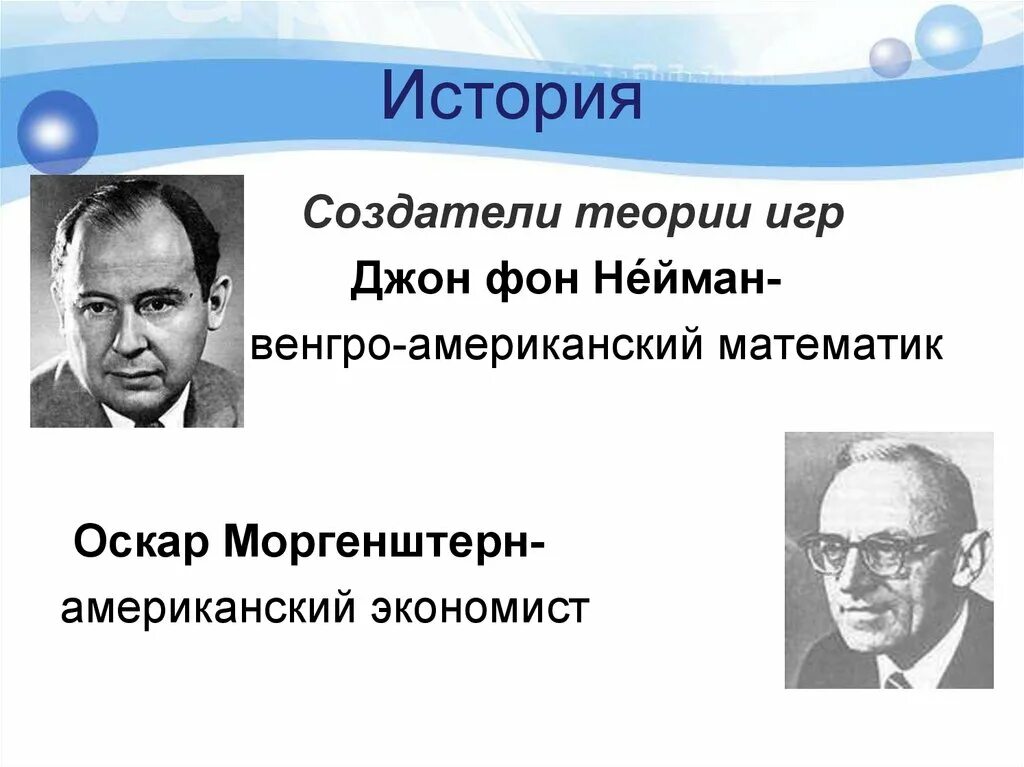 История

Создатели теории игр

Джон фон Не́йман-
венгро-американский математик

Оскар Моргенштерн-
американский экономист